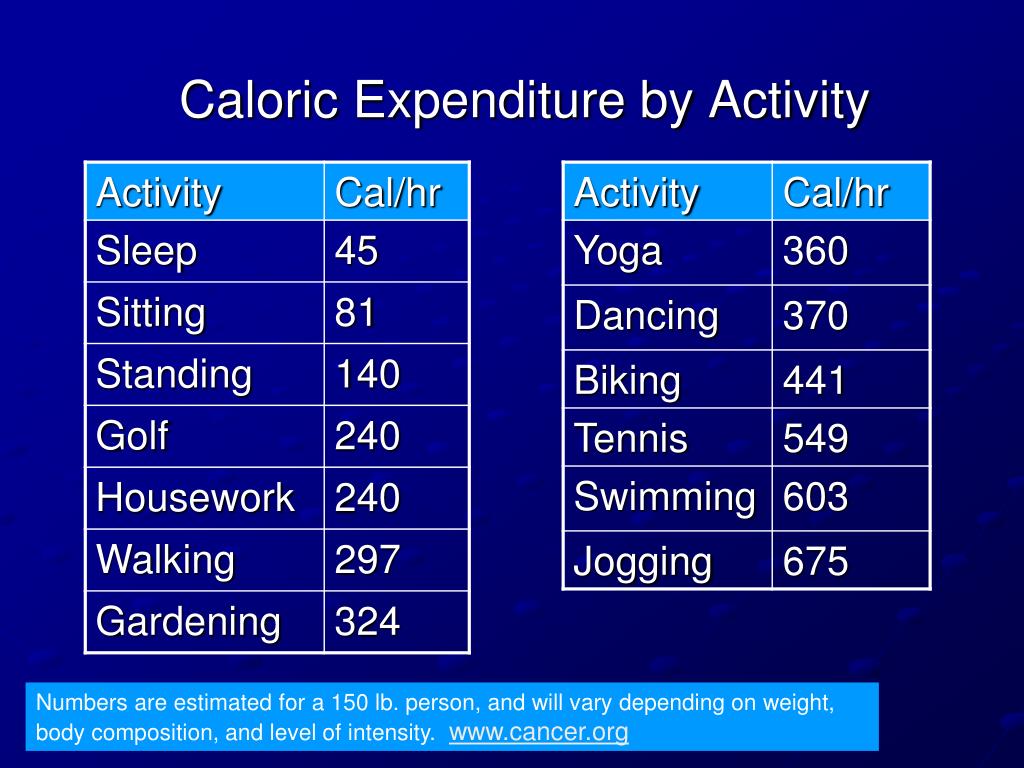 Caloric Expenditure by Activity

| Activity | Cal/hr |
|---|---|
| Sleep | 45 |
| Sitting | 81 |
| Standing | 140 |
| Golf | 240 |
| Housework | 240 |
| Walking | 297 |
| Gardening | 324 |

| Activity | Cal/hr |
|---|---|
| Yoga | 360 |
| Dancing | 370 |
| Biking | 441 |
| Tennis | 549 |
| Swimming | 603 |
| Jogging | 675 |

Numbers are estimated for a 150 lb. person, and will vary depending on weight, body composition, and level of intensity. www.cancer.org